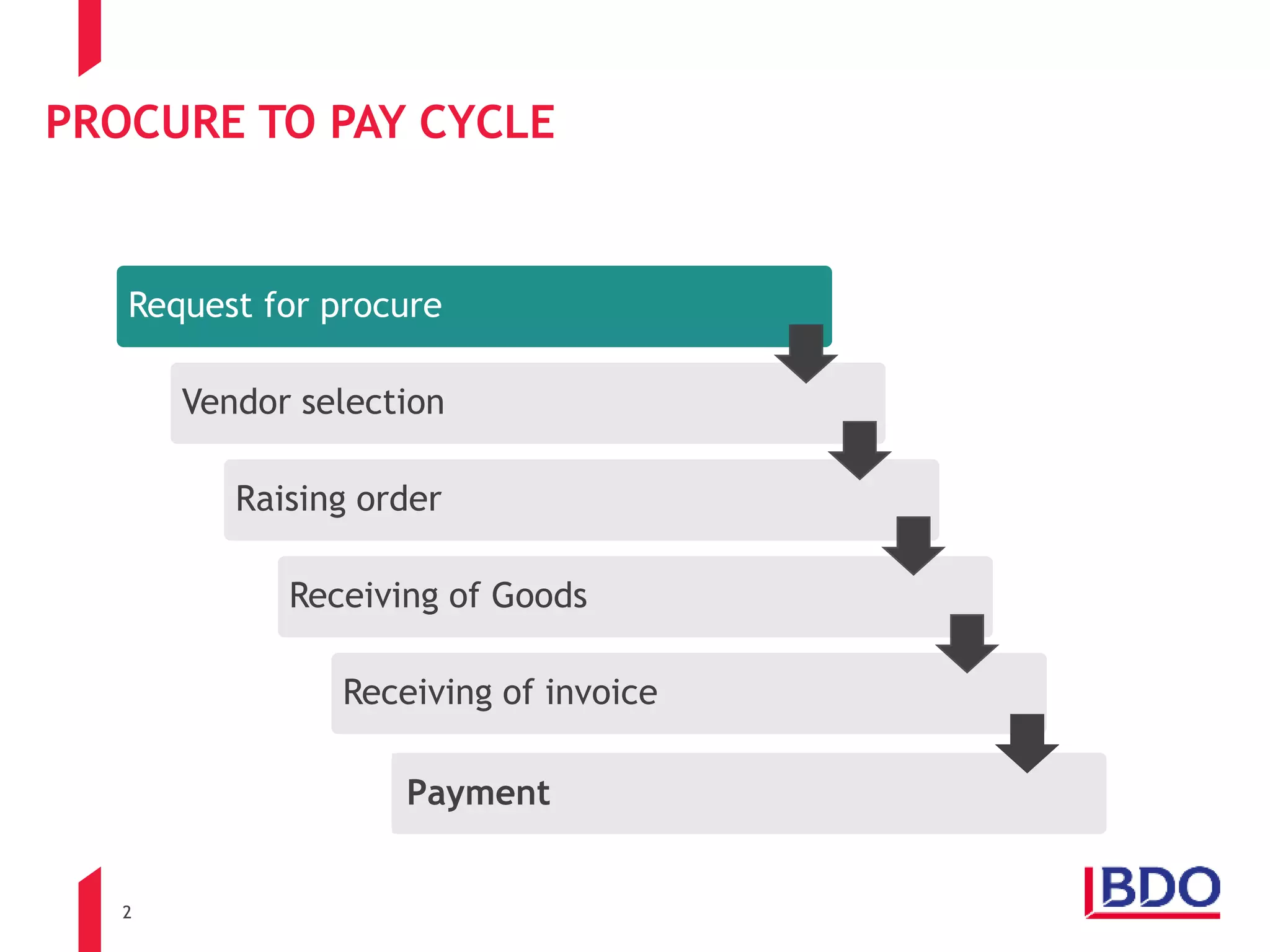 PROCURE TO PAY CYCLE

Request for procure

Vendor selection

Raising order

Receiving of Goods

Receiving of invoice

Payment

2

BDO